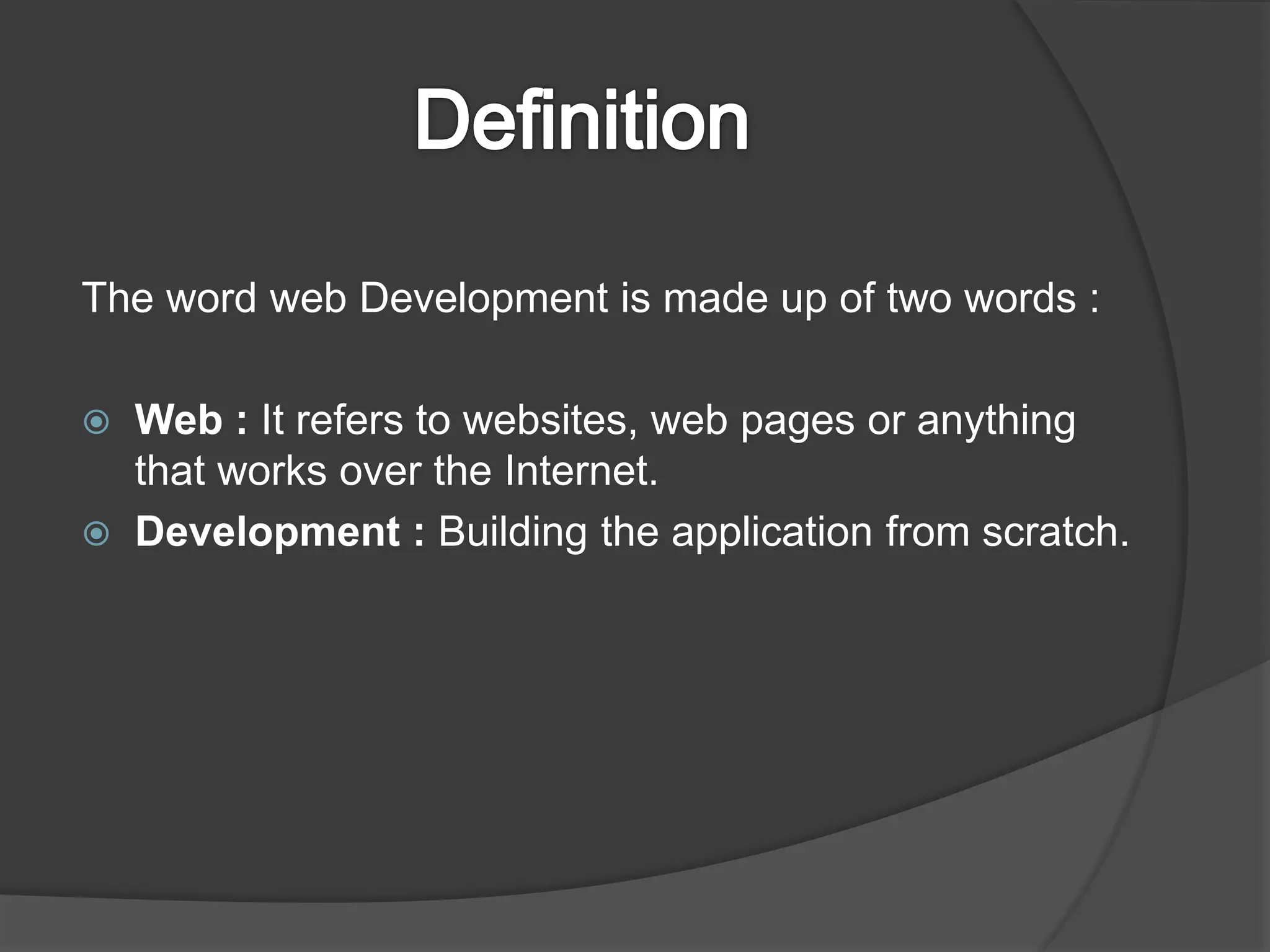 Definition

The word web Development is made up of two words :

Web : It refers to websites, web pages or anything that works over the Internet.
Development : Building the application from scratch.